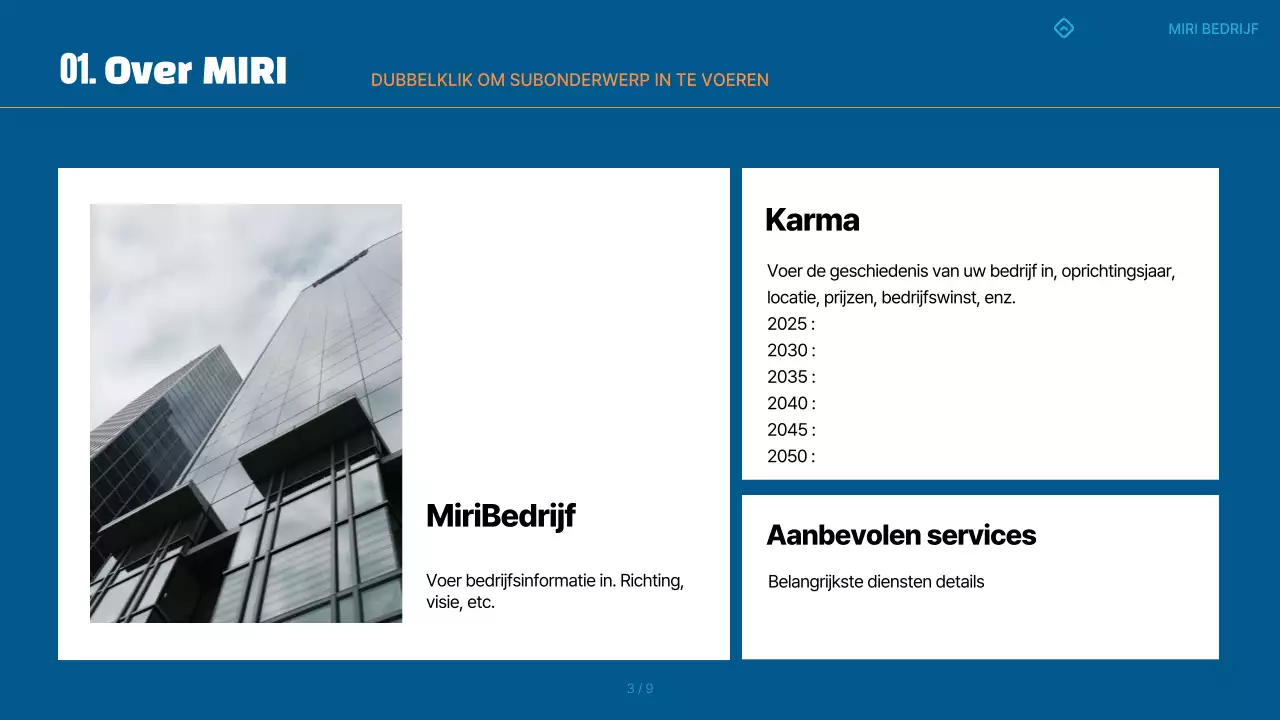 MIRI BEDRIJF

01. Over MIRI

DUBBELKLIK OM SUBONDERWERP IN TE VOEREN

MiriBedrijf

Voer bedrijfsinformatie in. Richting, visie, etc.

Karma

Voer de geschiedenis van uw bedrijf in, oprichtingsjaar, locatie, prijzen, bedrijfswinst, enz.
2025 :
2030 :
2035 :
2040 :
2045 :
2050 :

Aanbevolen services

Belangrijkste diensten details

3 / 9